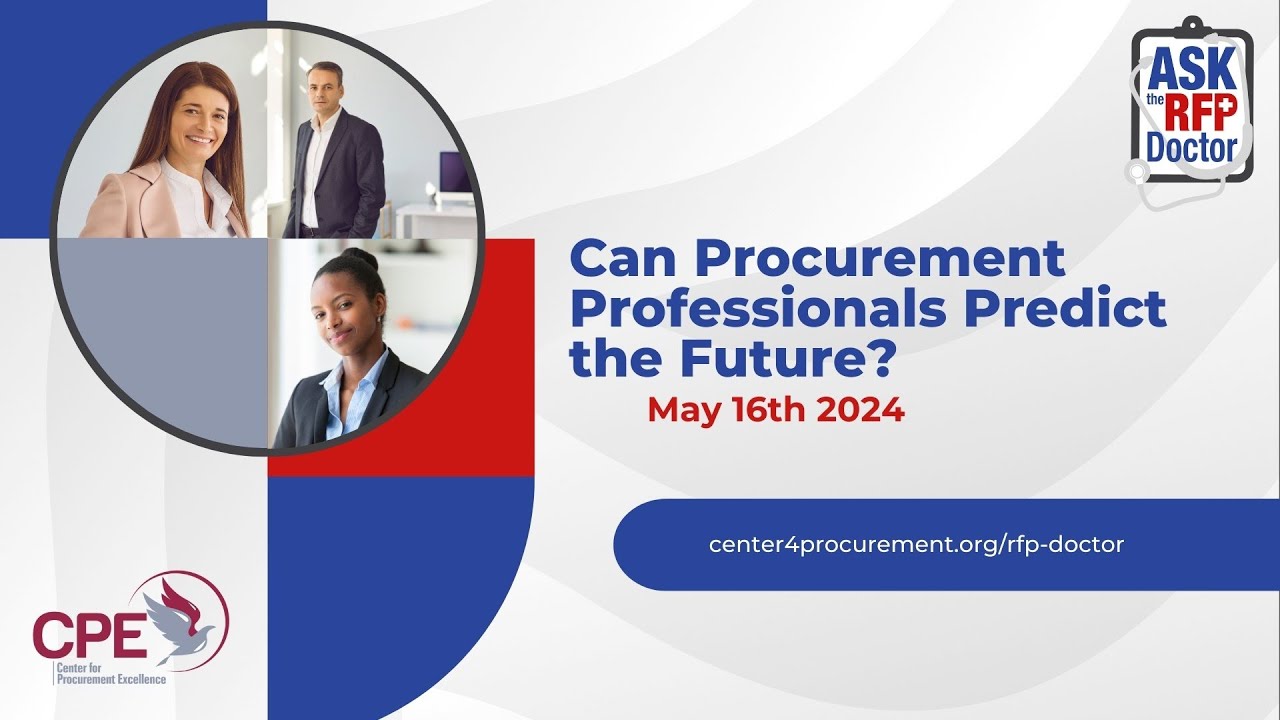 ASK the RFP Doctor

Can Procurement Professionals Predict the Future?

May 16th 2024

center4procurement.org/rfp-doctor

CPE
Center for Procurement Excellence